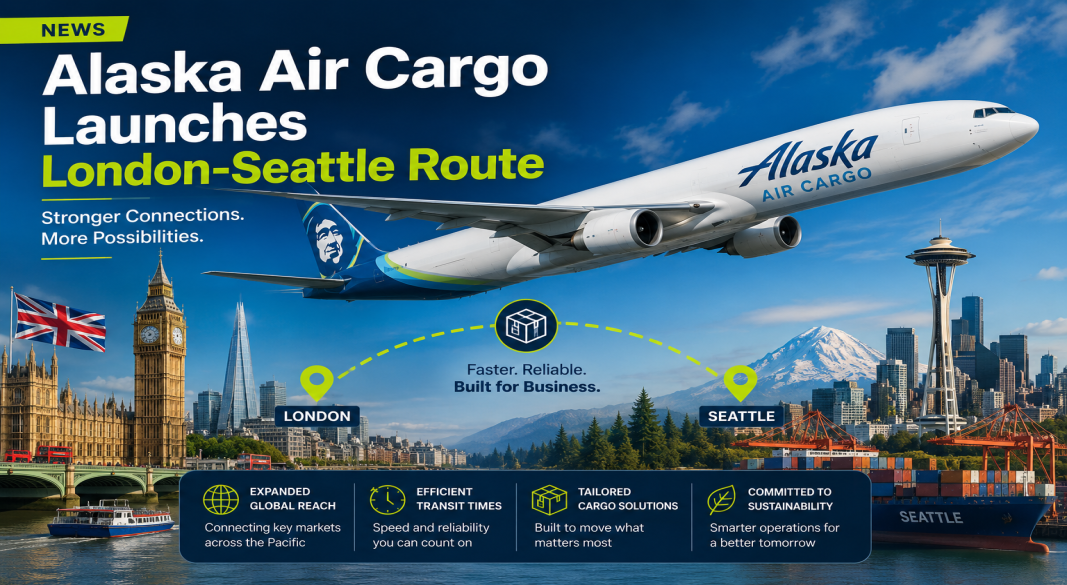 NEWS

Alaska Air Cargo Launches London-Seattle Route

Stronger Connections. More Possibilities.

Alaska AIR CARGO

Faster. Reliable. Built for Business.

LONDON

SEATTLE

EXPANDED GLOBAL REACH
Connecting key markets across the Pacific

EFFICIENT TRANSIT TIMES
Speed and reliability you can count on

TAILORED CARGO SOLUTIONS
Built to move what matters most

COMMITTED TO SUSTAINABILITY
Smarter operations for a better tomorrow

SEATTLE